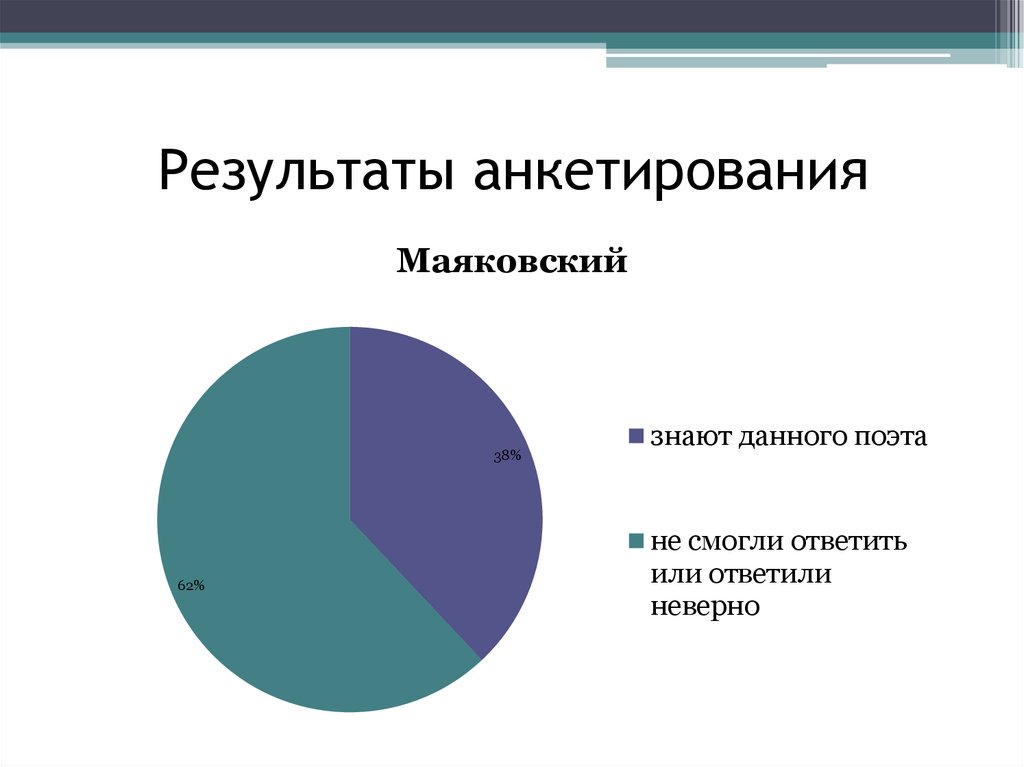 Результаты анкетирования

Маяковский

38%

62%

знают данного поэта

не смогли ответить или ответили неверно